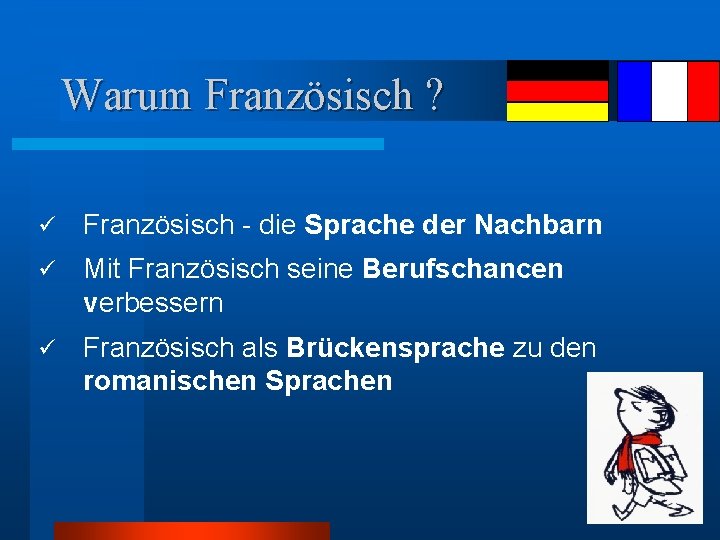 Warum Französisch ?

✓ Französisch - die Sprache der Nachbarn

✓ Mit Französisch seine Berufschancen verbessern

✓ Französisch als Brückensprache zu den romanischen Sprachen